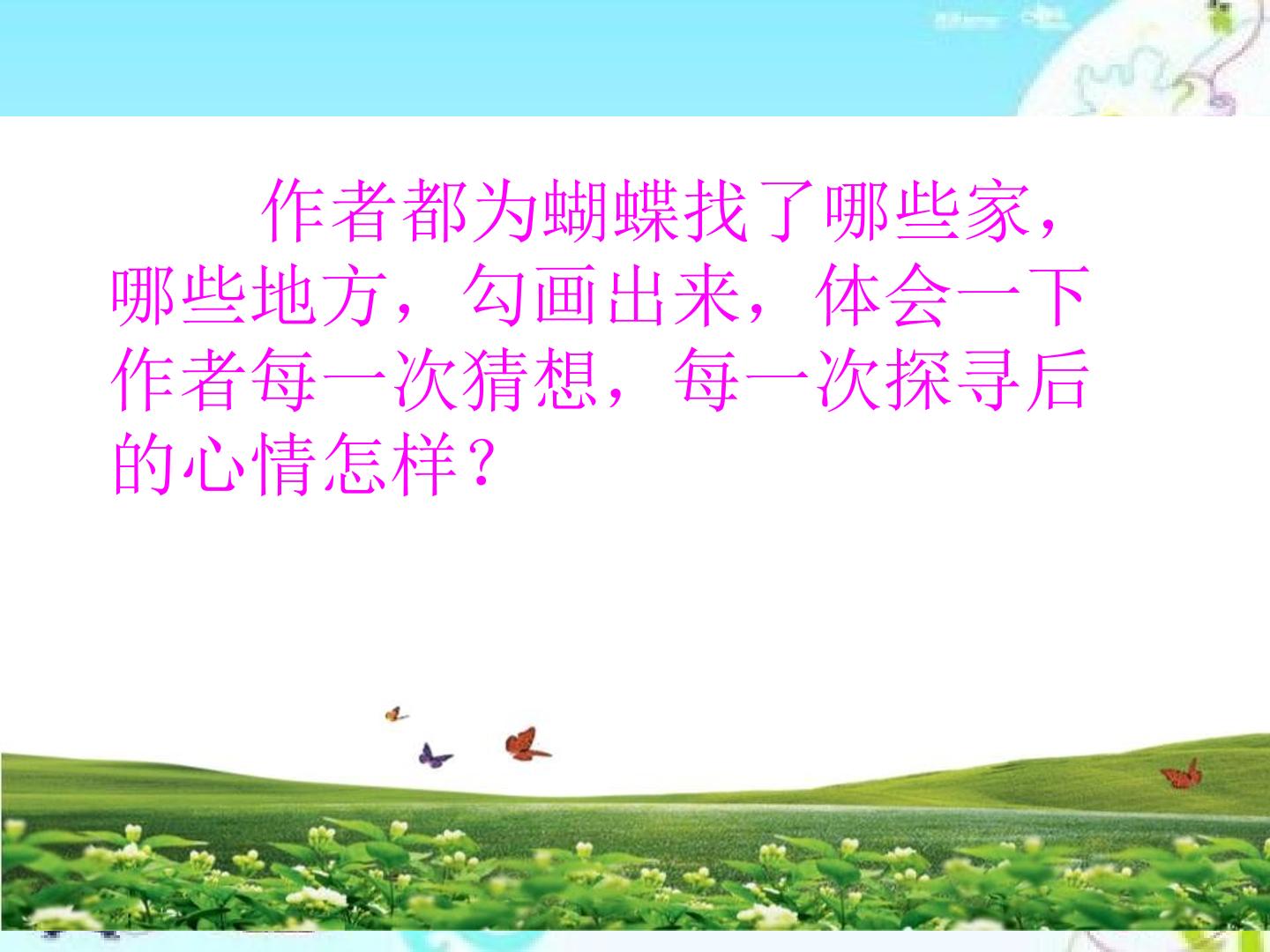 作者都为蝴蝶找了哪些家，哪些地方，勾画出来，体会一下作者每一次猜想，每一次探寻后的心情怎样？